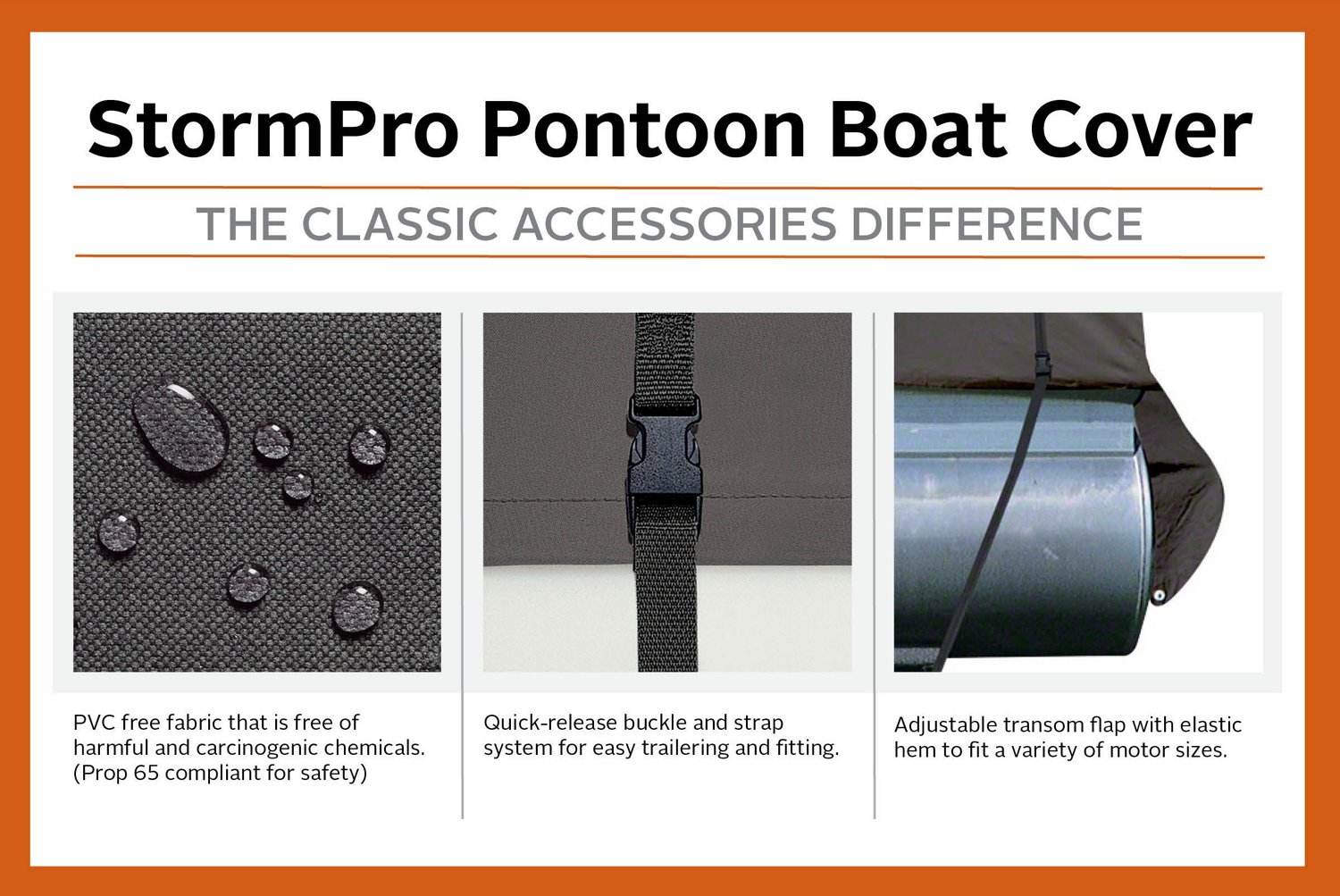 StormPro Pontoon Boat Cover

THE CLASSIC ACCESSORIES DIFFERENCE

PVC free fabric that is free of harmful and carcinogenic chemicals. (Prop 65 compliant for safety)

Quick-release buckle and strap system for easy trailering and fitting.

Adjustable transom flap with elastic hem to fit a variety of motor sizes.